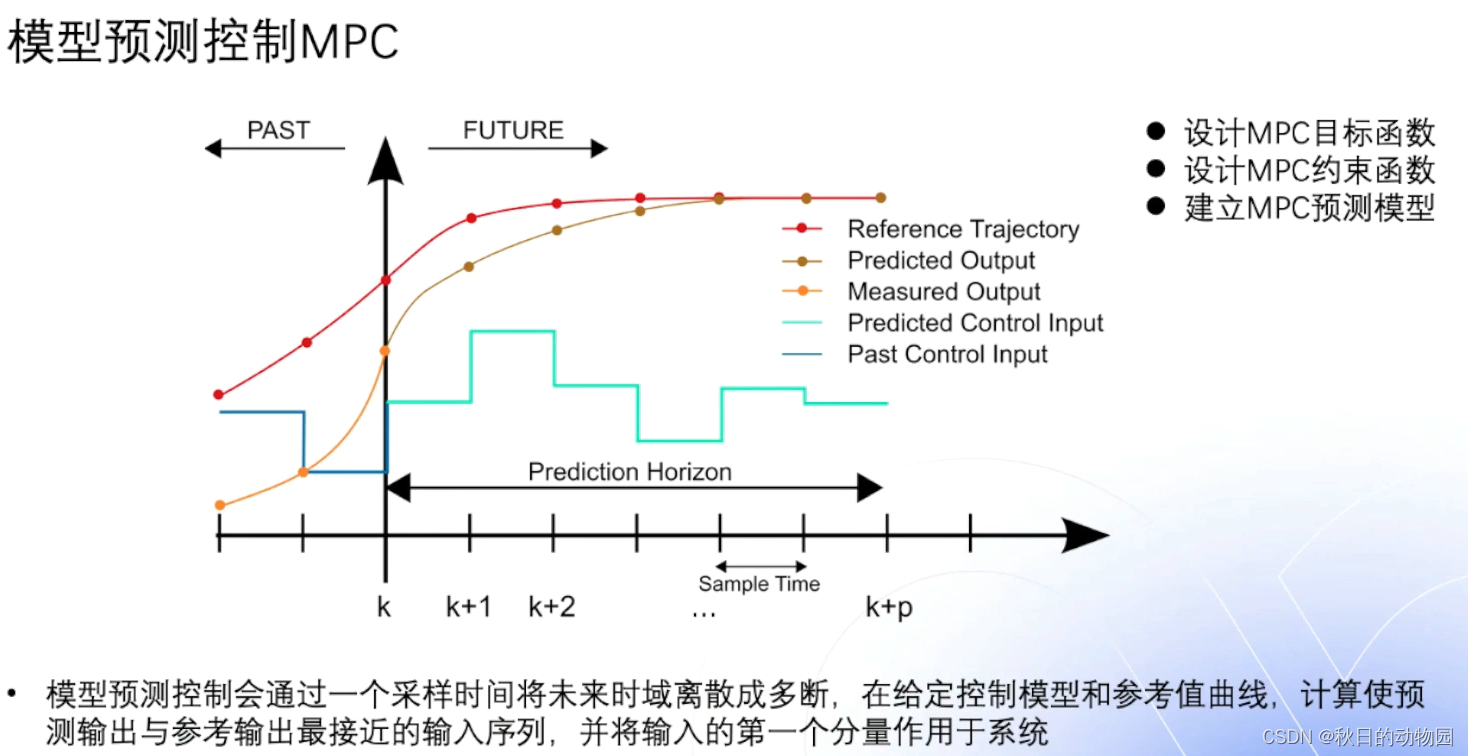 模型预测控制MPC

PAST

FUTURE

Reference Trajectory
Predicted Output
Measured Output
Predicted Control Input
Past Control Input

Prediction Horizon

Sample Time

k k+1 k+2 … k+p

● 设计MPC目标函数
● 设计MPC约束函数
● 建立MPC预测模型

• 模型预测控制会通过一个采样时间将未来时域离散成多断，在给定控制模型和参考值曲线，计算使预测输出与参考输出最接近的输入序列，并将输入的第一个分量作用于系统

CSDN @秋日的动物园